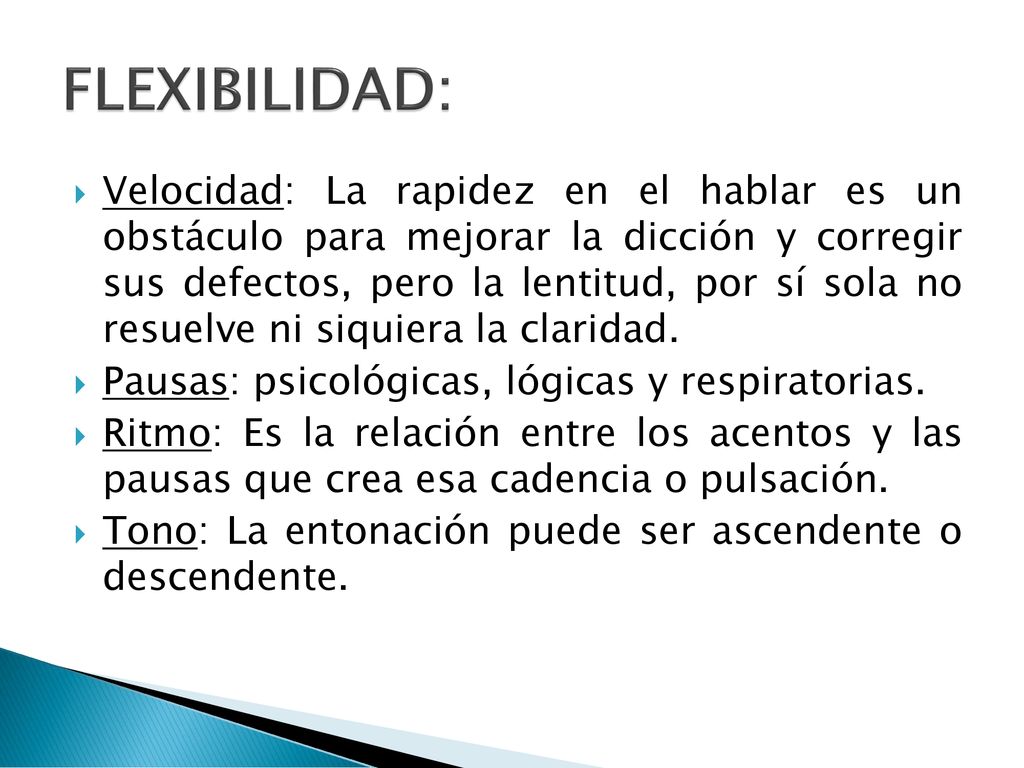 FLEXIBILIDAD:

Velocidad: La rapidez en el hablar es un obstáculo para mejorar la dicción y corregir sus defectos, pero la lentitud, por sí sola no resuelve ni siquiera la claridad.

Pausas: psicológicas, lógicas y respiratorias.

Ritmo: Es la relación entre los acentos y las pausas que crea esa cadencia o pulsación.

Tono: La entonación puede ser ascendente o descendente.